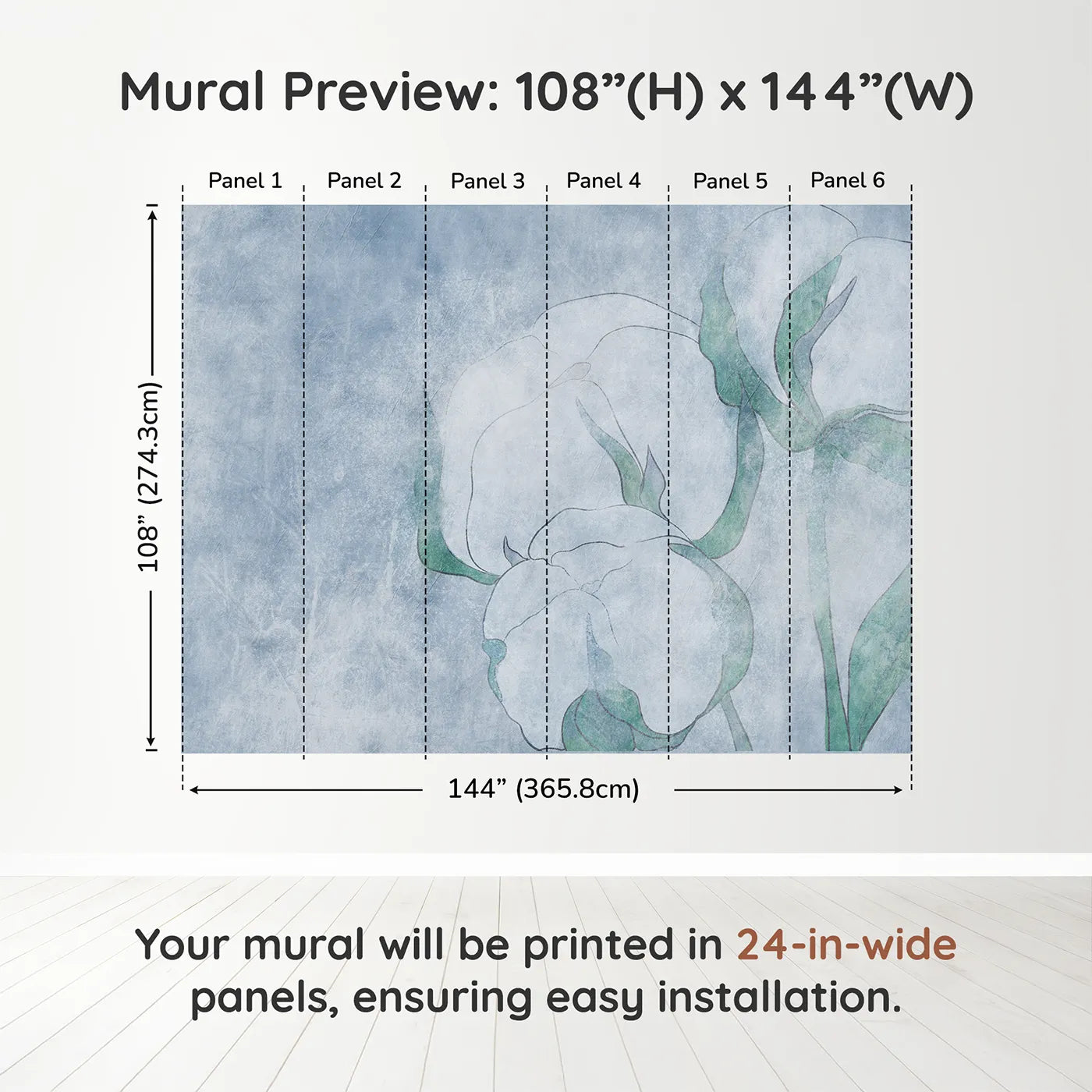 Mural Preview: 108”(H) x 144”(W)

Panel 1
Panel 2
Panel 3
Panel 4
Panel 5
Panel 6

108” (274.3cm)

144” (365.8cm)

Your mural will be printed in 24-in-wide panels, ensuring easy installation.